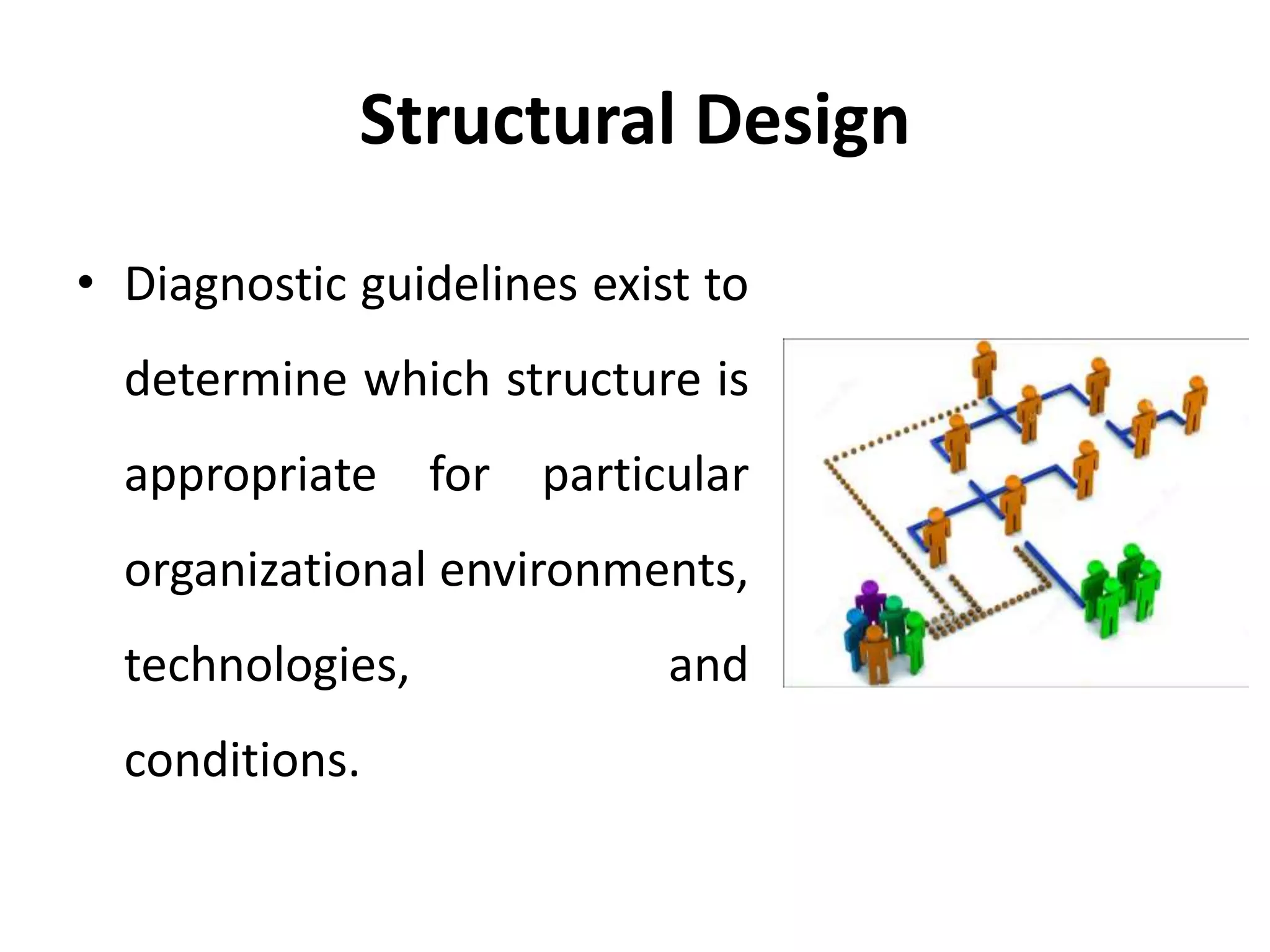 Structural Design

• Diagnostic guidelines exist to determine which structure is appropriate for particular organizational environments, technologies, and conditions.